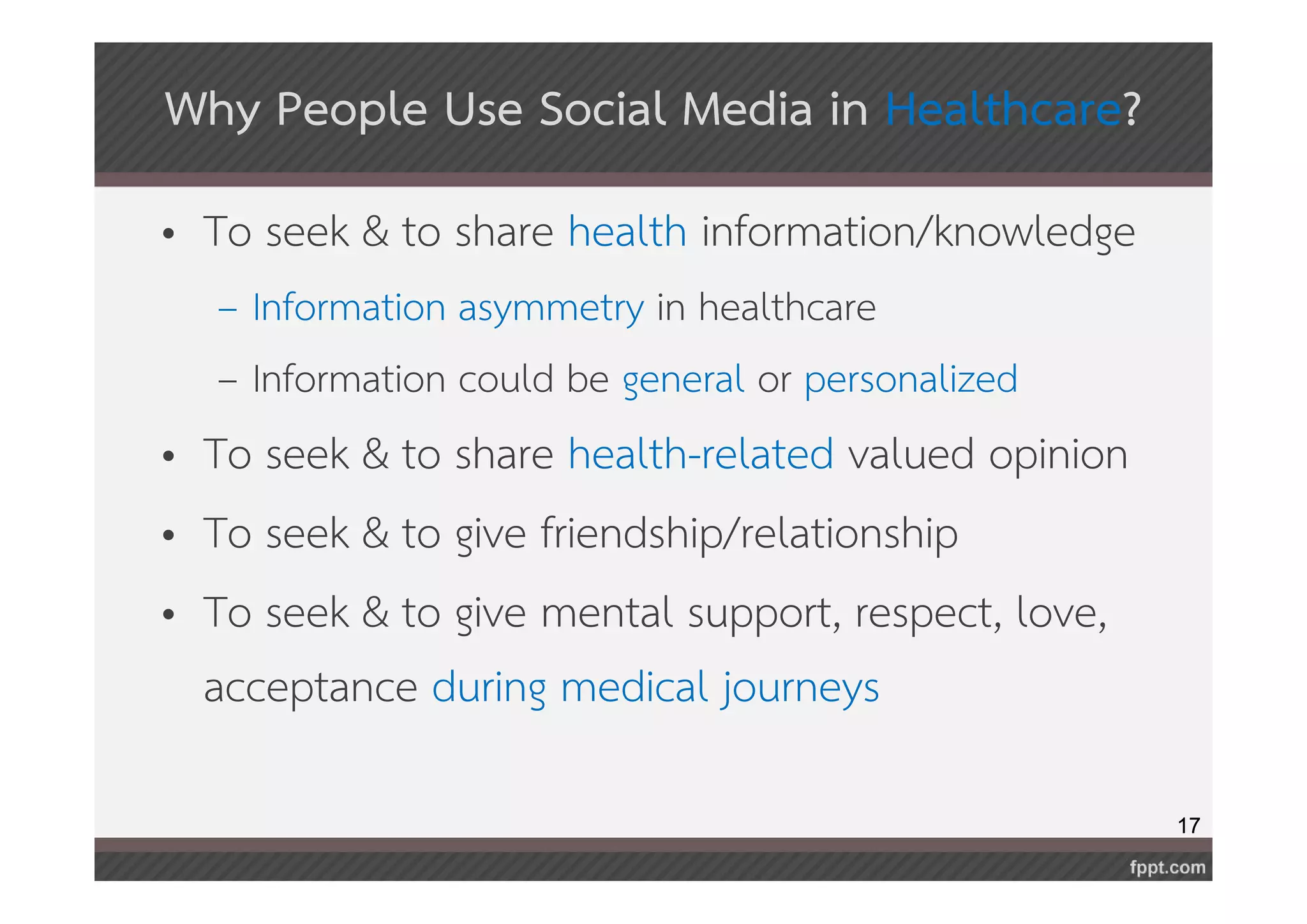 Why People Use Social Media in Healthcare?

• To seek & to share health information/knowledge
– Information asymmetry in healthcare
– Information could be general or personalized
• To seek & to share health-related valued opinion
• To seek & to give friendship/relationship
• To seek & to give mental support, respect, love, acceptance during medical journeys

17

fppt.com